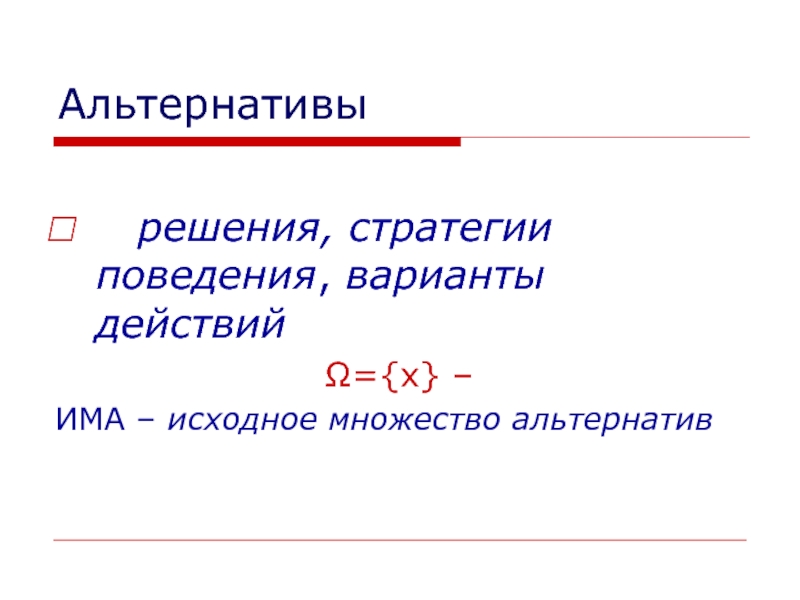 Альтернативы

решения, стратегии поведения, варианты действий

$\Omega=\{x\}$ –

ИМА – исходное множество альтернатив